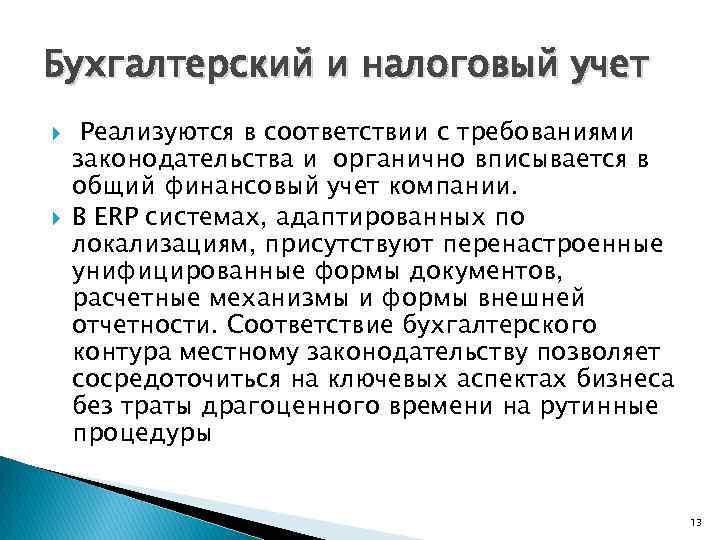 Бухгалтерский и налоговый учет

Реализуются в соответствии с требованиями законодательства и органично вписывается в общий финансовый учет компании.

В ERP системах, адаптированных по локализациям, присутствуют перенастроенные унифицированные формы документов, расчетные механизмы и формы внешней отчетности. Соответствие бухгалтерского контура местному законодательству позволяет сосредоточиться на ключевых аспектах бизнеса без траты драгоценного времени на рутинные процедуры

13